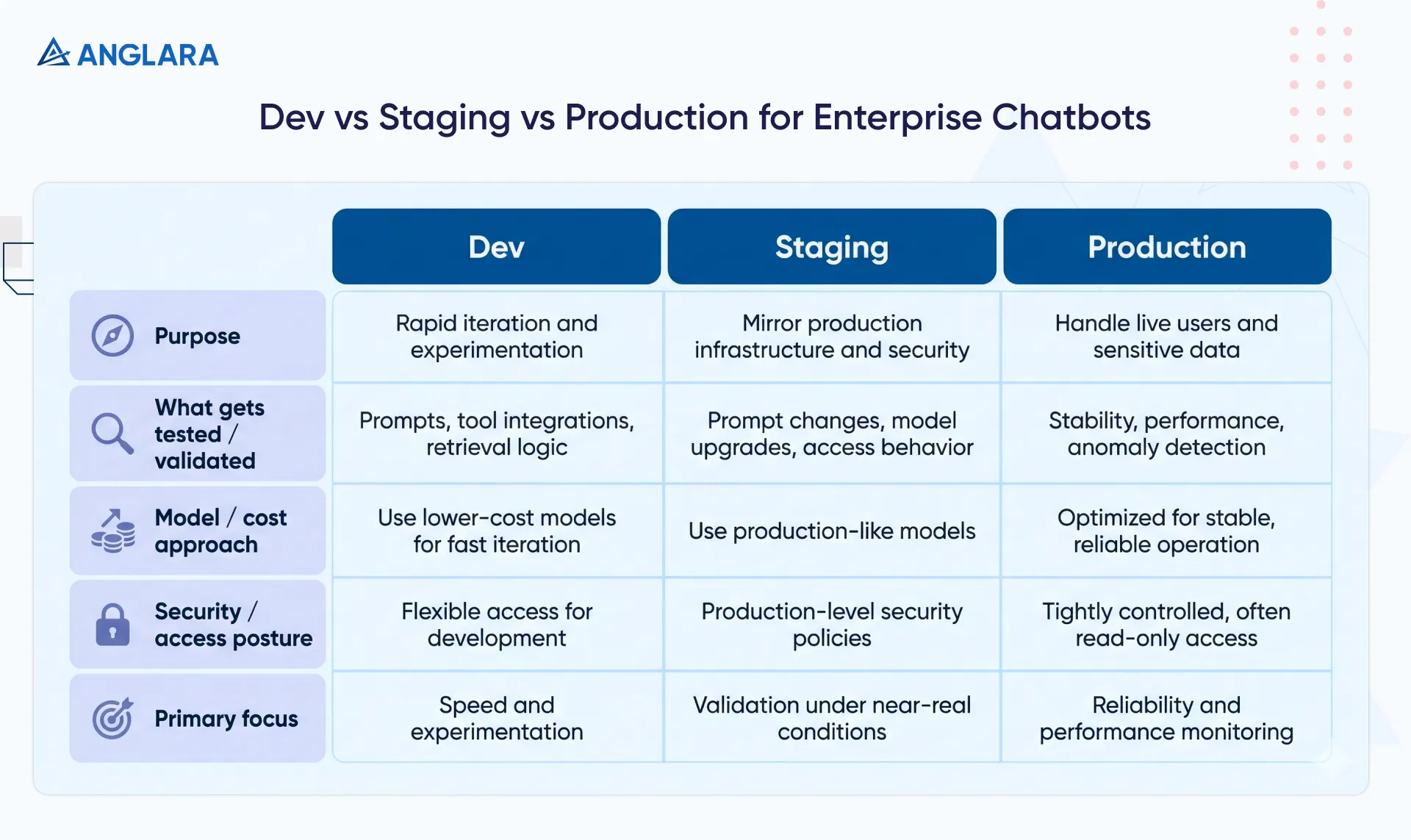 ANGLARA

Dev vs Staging vs Production for Enterprise Chatbots

| | Dev | Staging | Production |
|---|---|---|---|
| Purpose | Rapid iteration and experimentation | Mirror production infrastructure and security | Handle live users and sensitive data |
| What gets tested / validated | Prompts, tool integrations, retrieval logic | Prompt changes, model upgrades, access behavior | Stability, performance, anomaly detection |
| Model / cost approach | Use lower-cost models for fast iteration | Use production-like models | Optimized for stable, reliable operation |
| Security / access posture | Flexible access for development | Production-level security policies | Tightly controlled, often read-only access |
| Primary focus | Speed and experimentation | Validation under near-real conditions | Reliability and performance monitoring |